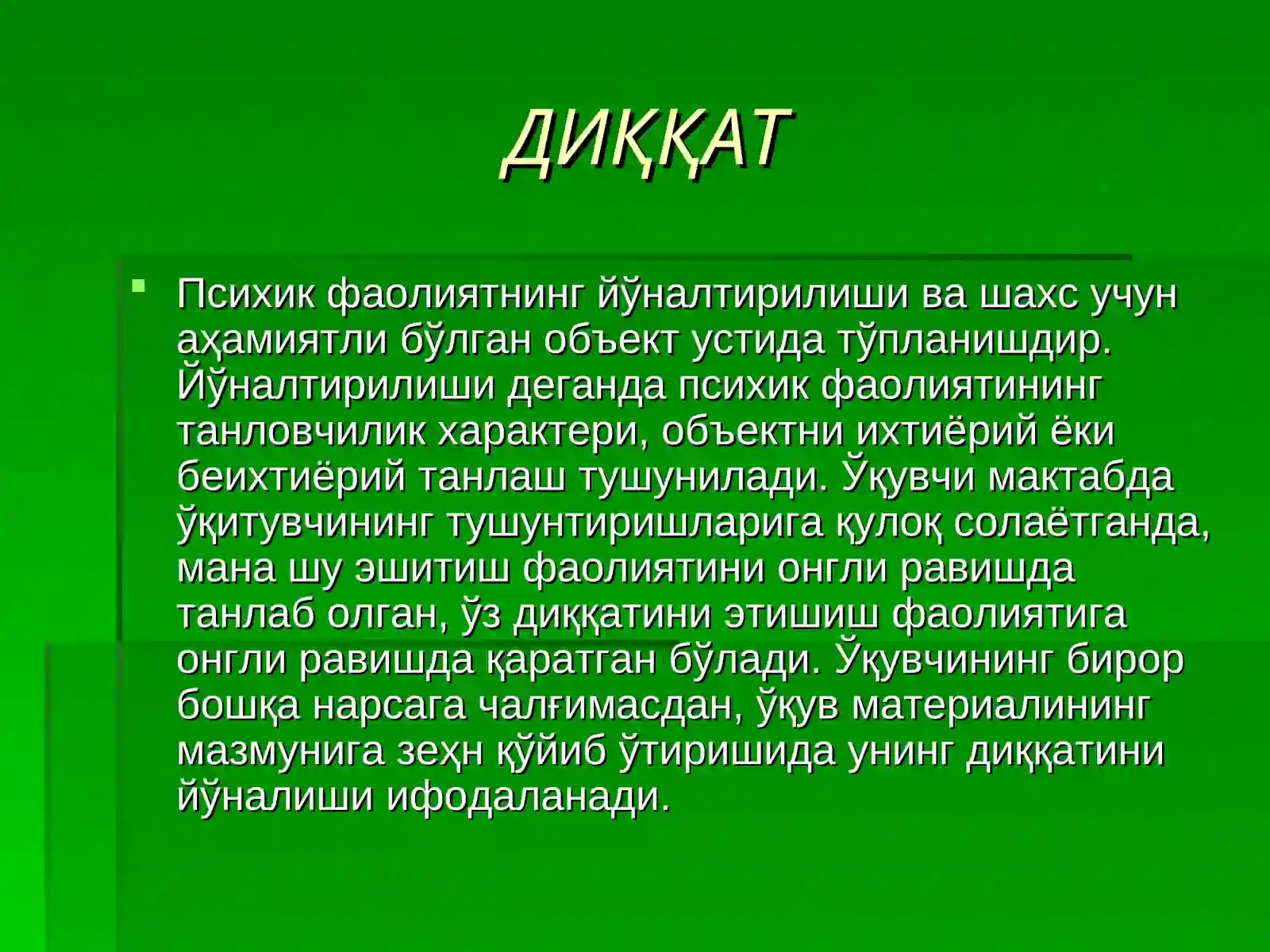 ДИҚҚАТ

Психик фаолиятнинг йўналтирилиши ва шахс учун аҳамиятли бўлган объект устида тўпланишдир. Йўналтирилиши деганда психик фаолиятининг танловчилик характери, объектни ихтиёрий ёки беихтиёрий танлаш тушунилади. Ўқувчи мактабда ўқитувчининг тушунтиришларига қулоқ солаётганда, мана шу эшитиш фаолиятини онгли равишда танлаб олган, ўз диққатини этишиш фаолиятига онгли равишда қаратган бўлади. Ўқувчининг бирор бошқа нарсага чалғимасдан, ўқув материалининг мазмунига зеҳн қўйиб ўтиришида унинг диққатини йўналиши ифодаланади.